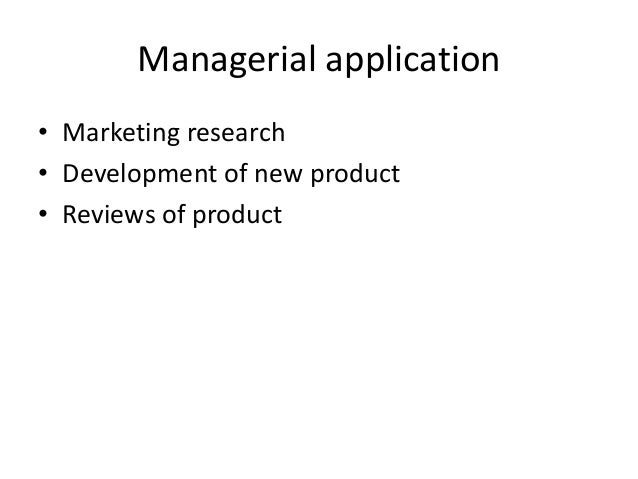 Managerial application

• Marketing research
• Development of new product
• Reviews of product